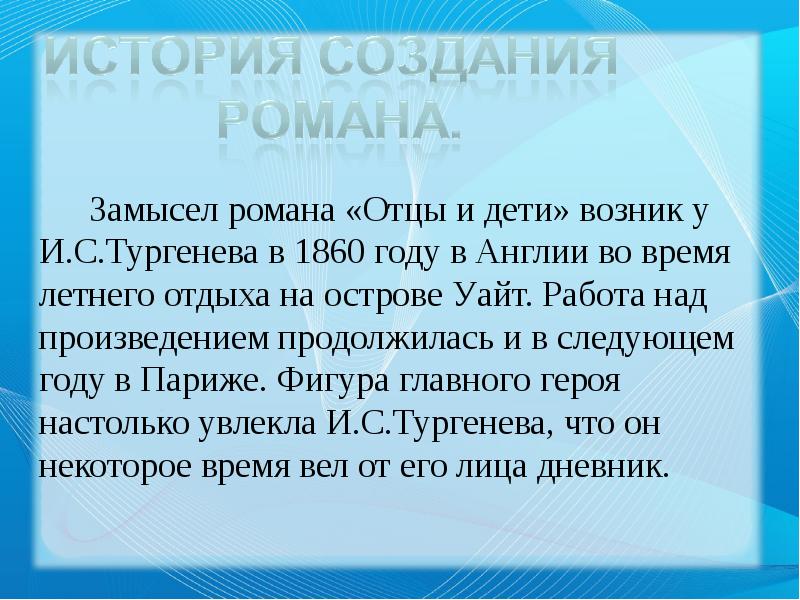 ИСТОРИЯ СОЗДАНИЯ РОМАНА.

Замысел романа «Отцы и дети» возник у И.С.Тургенева в 1860 году в Англии во время летнего отдыха на острове Уайт. Работа над произведением продолжилась и в следующем году в Париже. Фигура главного героя настолько увлекла И.С.Тургенева, что он некоторое время вел от его лица дневник.